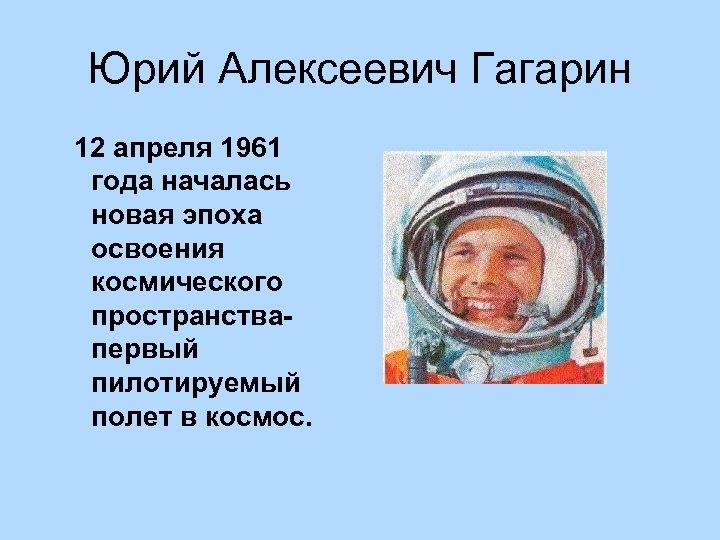 Юрий Алексеевич Гагарин

12 апреля 1961 года началась новая эпоха освоения космического пространства-первый пилотируемый полет в космос.